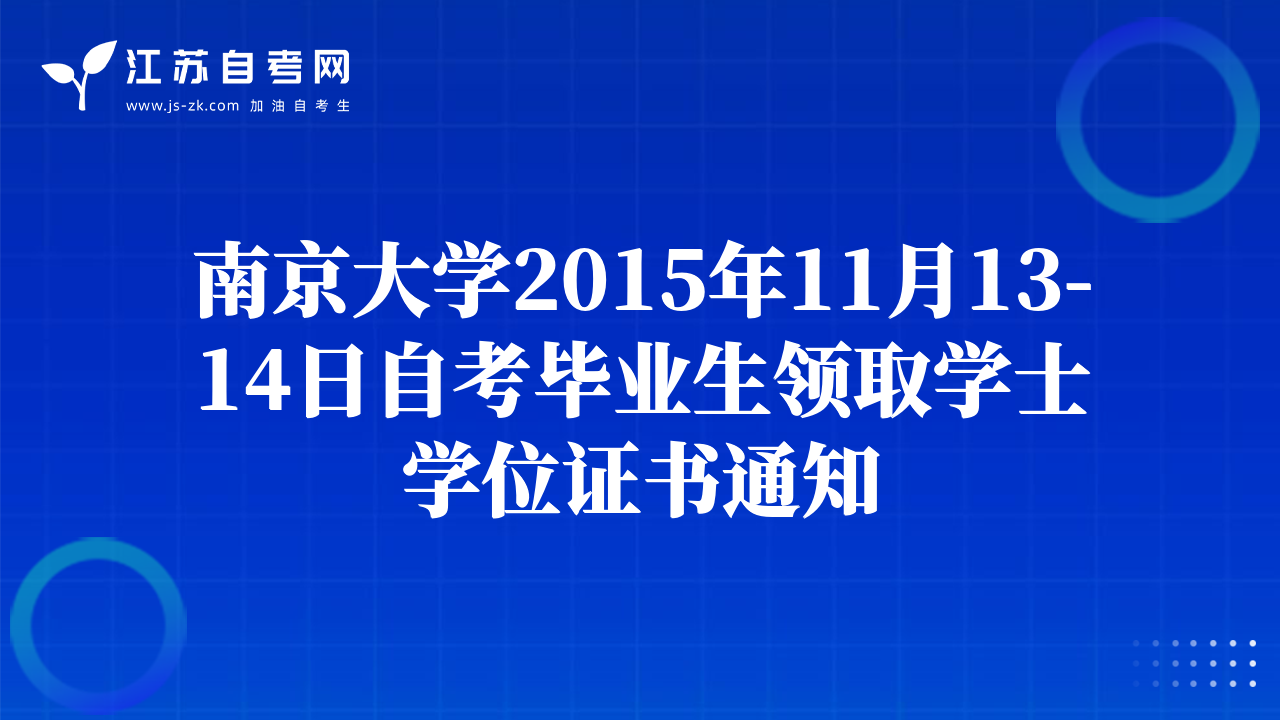 江苏自考网
www.js-zk.com 加油自考生

南京大学2015年11月13-14日自考毕业生领取学士学位证书通知